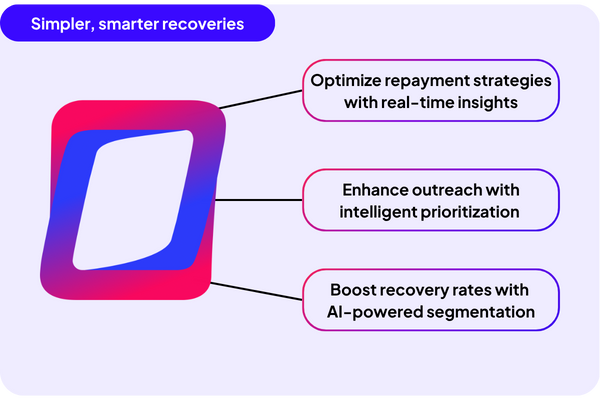 Simpler, smarter recoveries

Optimize repayment strategies with real-time insights

Enhance outreach with intelligent prioritization

Boost recovery rates with AI-powered segmentation